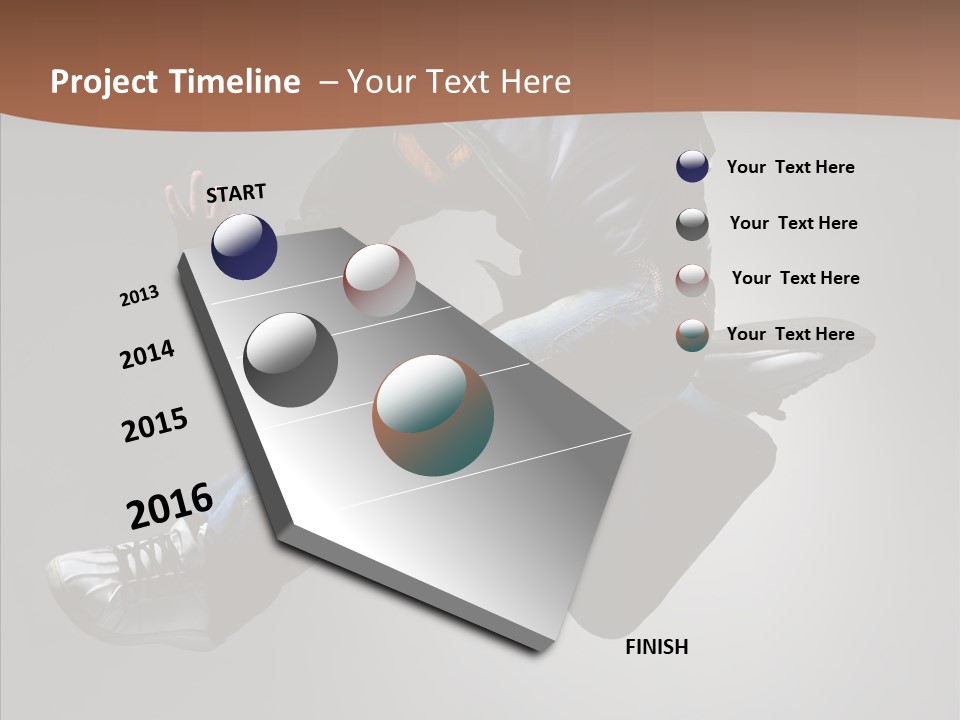 Project Timeline – Your Text Here

START

2013

2014

2015

2016

FINISH

Your Text Here

Your Text Here

Your Text Here

Your Text Here